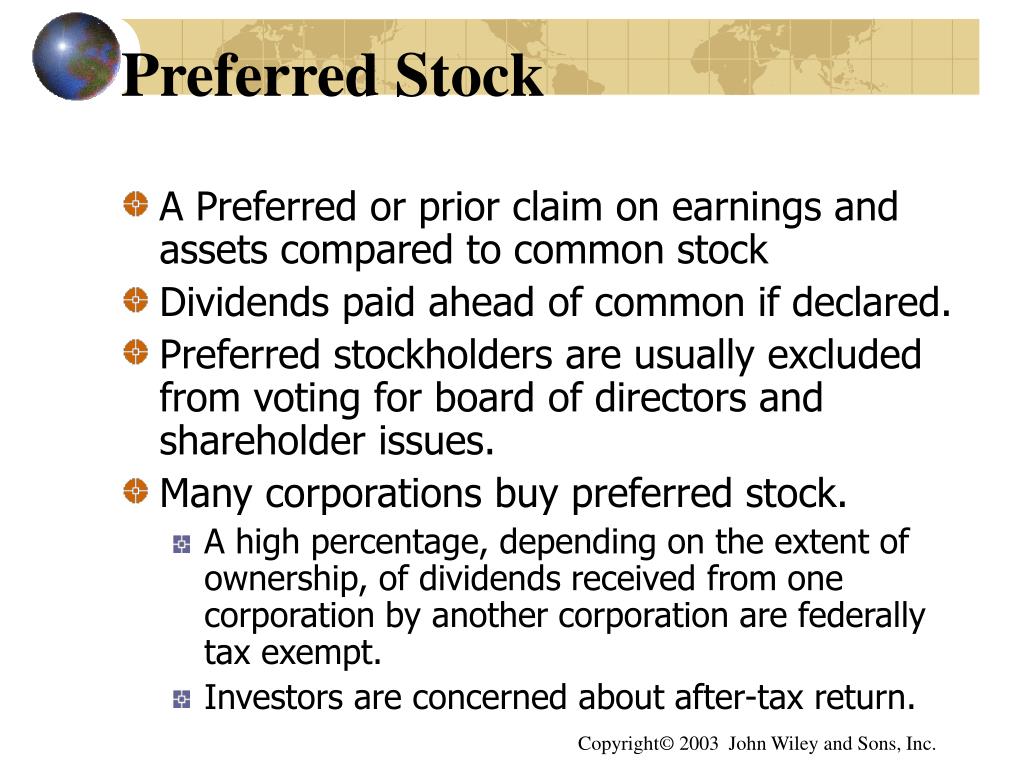 Preferred Stock

A Preferred or prior claim on earnings and assets compared to common stock

Dividends paid ahead of common if declared.

Preferred stockholders are usually excluded from voting for board of directors and shareholder issues.

Many corporations buy preferred stock.

A high percentage, depending on the extent of ownership, of dividends received from one corporation by another corporation are federally tax exempt.

Investors are concerned about after-tax return.

Copyright© 2003 John Wiley and Sons, Inc.